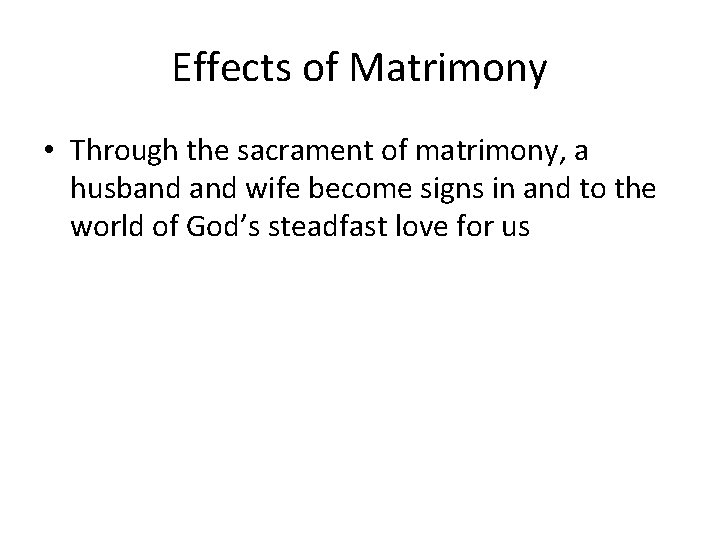 Effects of Matrimony

• Through the sacrament of matrimony, a husband and wife become signs in and to the world of God’s steadfast love for us